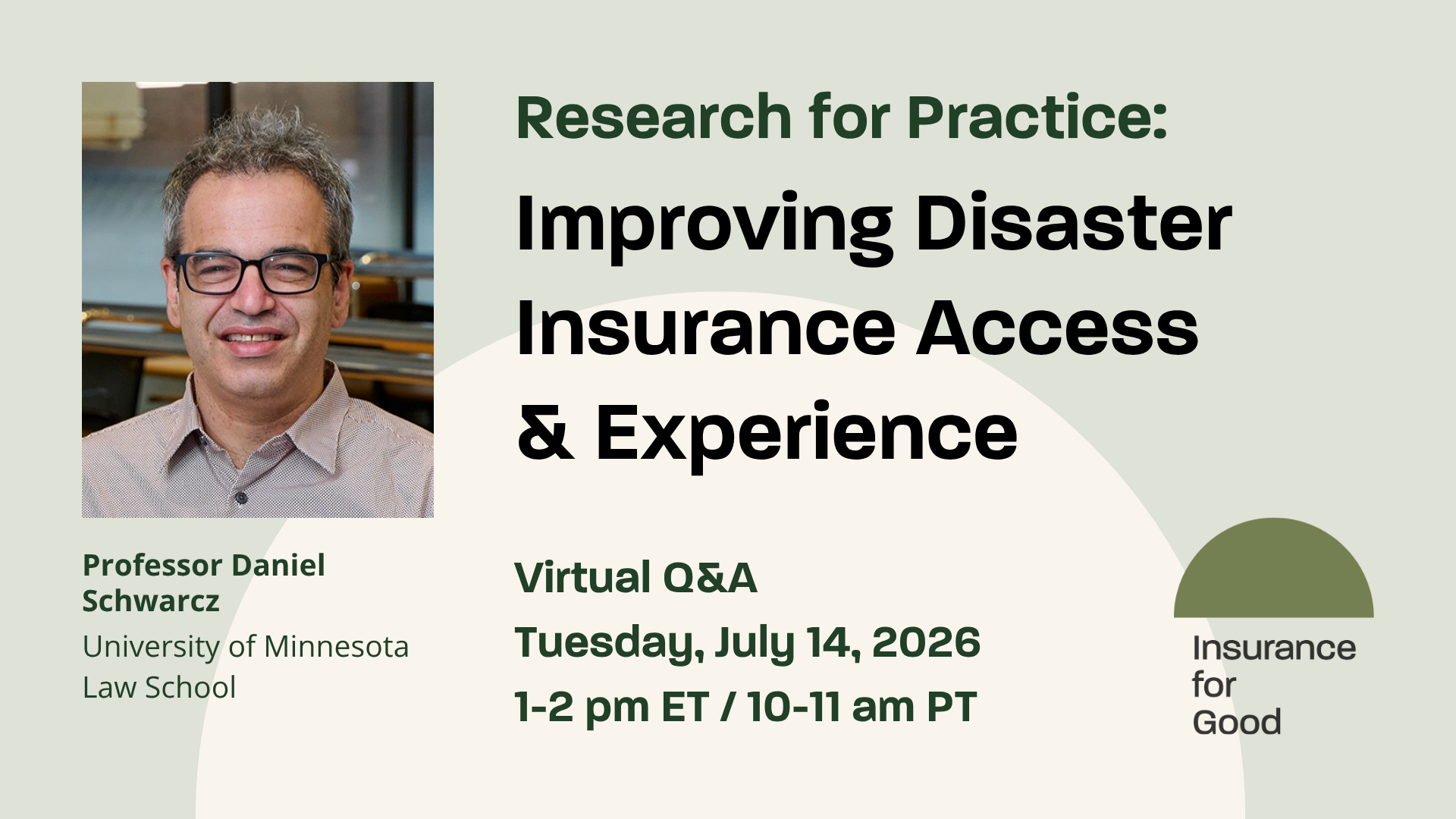 Research for Practice:

Improving Disaster Insurance Access & Experience

Professor Daniel Schwarcz
University of Minnesota Law School

Virtual Q&A
Tuesday, July 14, 2026
1-2 pm ET / 10-11 am PT

Insurance for Good